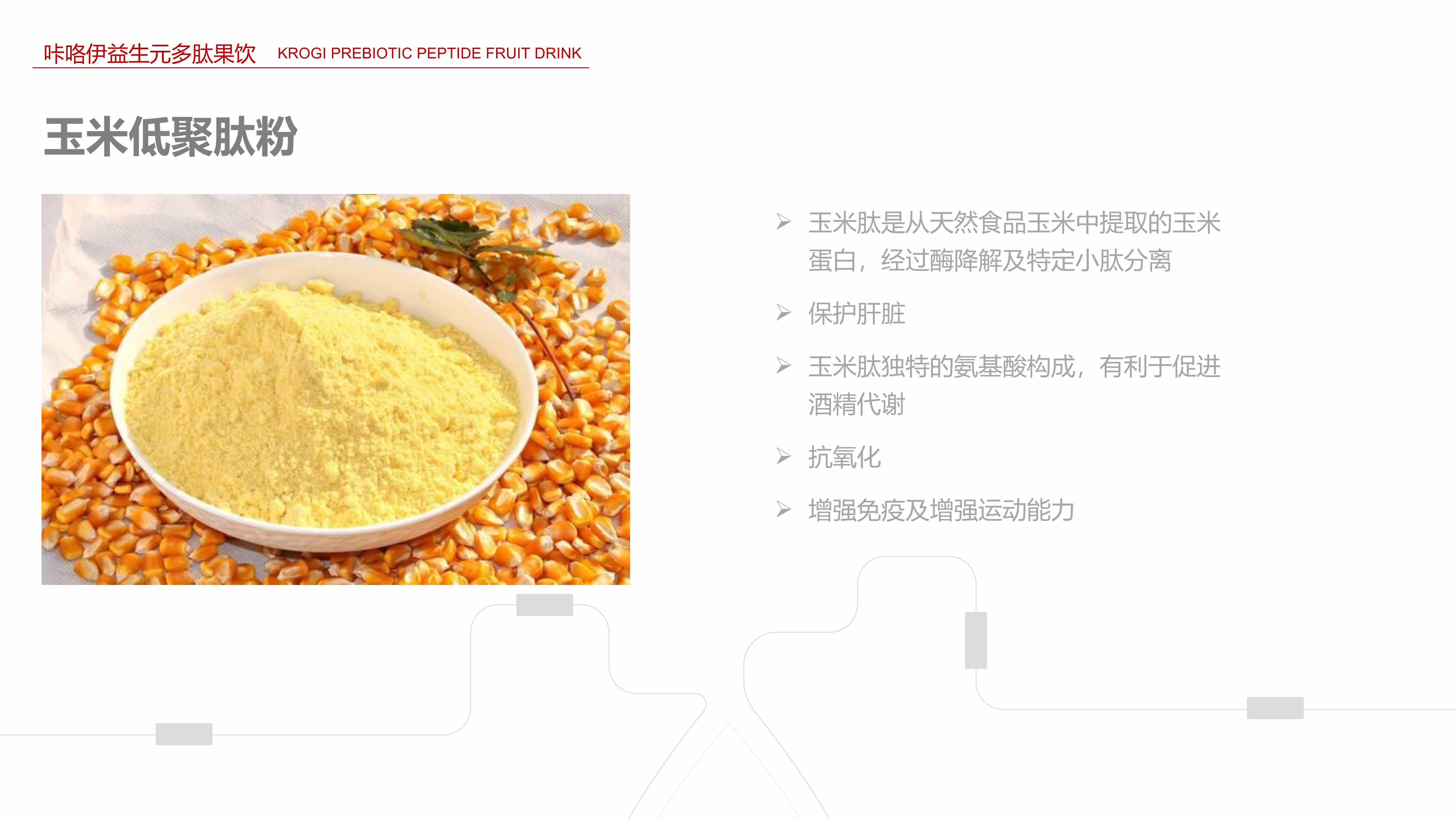 咔咯伊益生元多肽果饮 KROGI PREBIOTIC PEPTIDE FRUIT DRINK

玉米低聚肽粉

➢ 玉米肽是从天然食品玉米中提取的玉米蛋白，经过酶降解及特定小肽分离

➢ 保护肝脏

➢ 玉米肽独特的氨基酸构成，有利于促进酒精代谢

➢ 抗氧化

➢ 增强免疫及增强运动能力